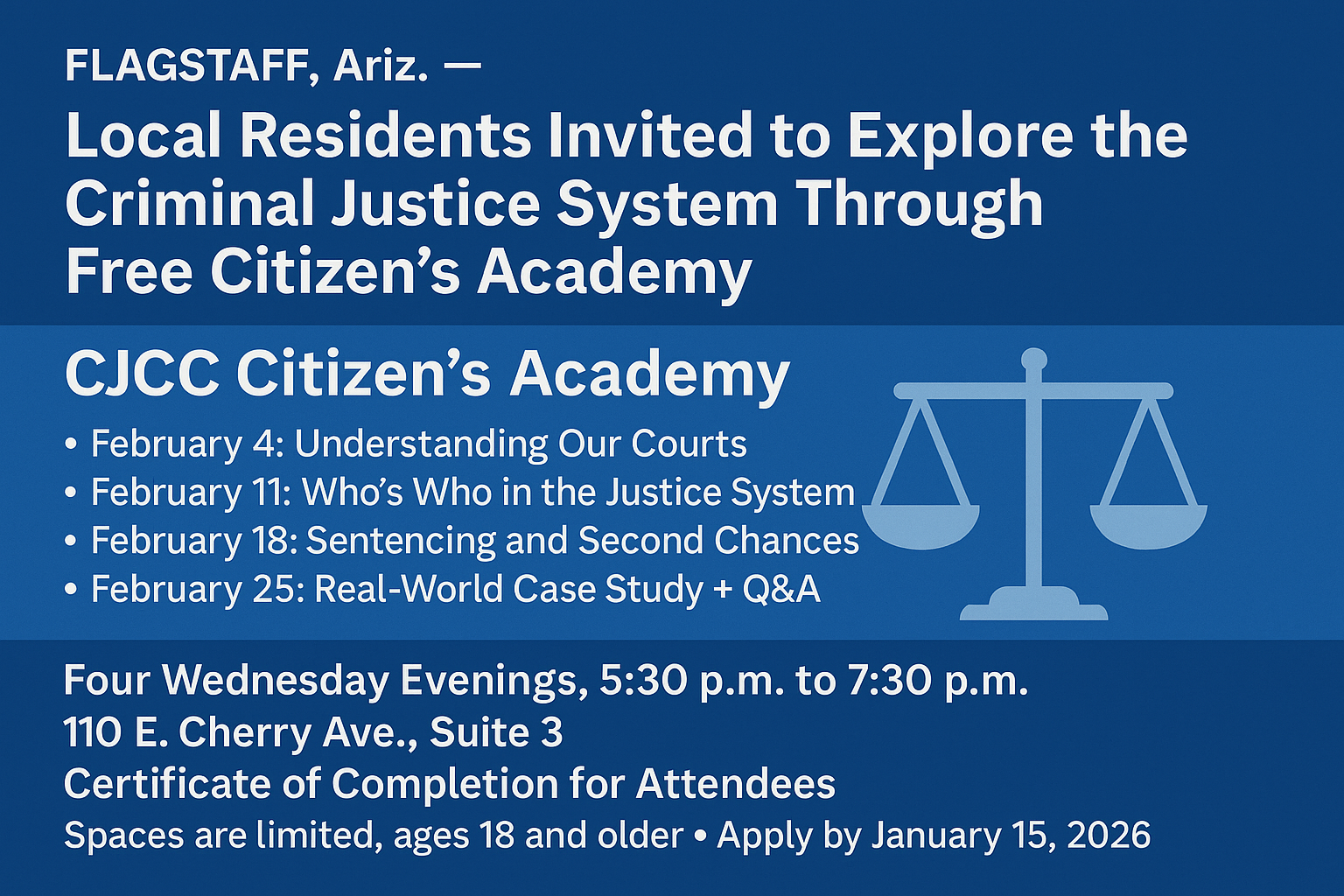 FLAGSTAFF, Ariz. —

Local Residents Invited to Explore the Criminal Justice System Through Free Citizen's Academy

CJCC Citizen's Academy

• February 4: Understanding Our Courts
• February 11: Who's Who in the Justice System
• February 18: Sentencing and Second Chances
• February 25: Real-World Case Study + Q&A

Four Wednesday Evenings, 5:30 p.m. to 7:30 p.m.
110 E. Cherry Ave., Suite 3
Certificate of Completion for Attendees
Spaces are limited, ages 18 and older • Apply by January 15, 2026